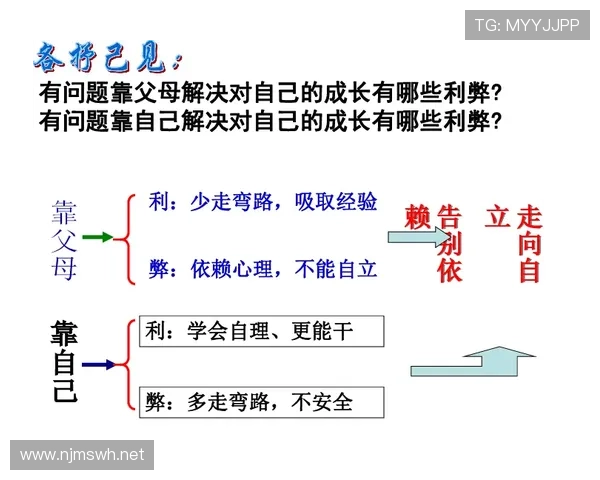 TG: MYYJJPP

各抒己见：

有问题靠父母解决对自己的成长有哪些利弊？

有问题靠自己解决对自己的成长有哪些利弊？

靠父母

利：少走弯路，吸取经验

弊：依赖心理，不能自立

告别依赖

走向自立

靠自己

利：学会自理、更能干

弊：多走弯路，不安全

www.njmswh.net